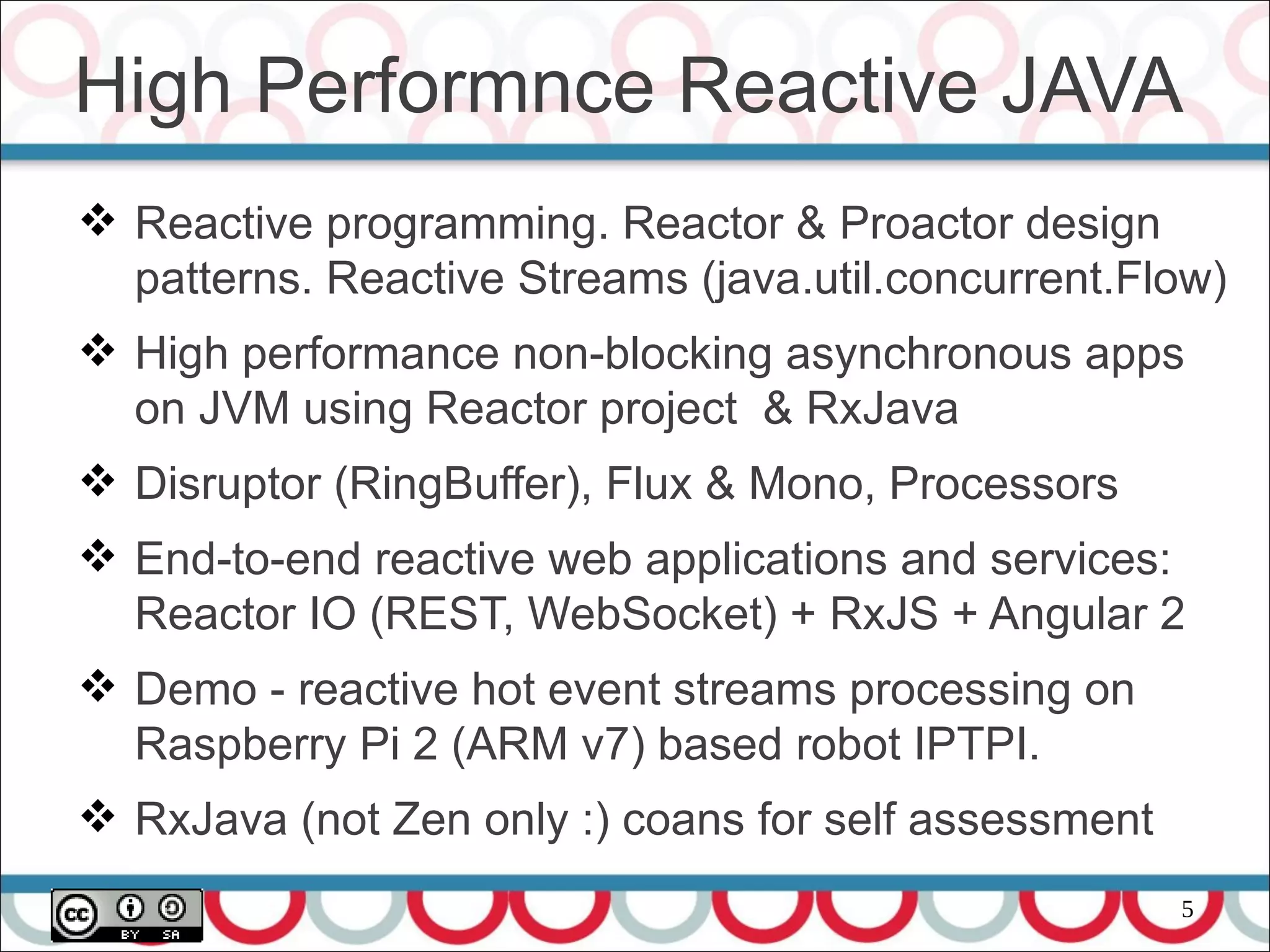 High Performnce Reactive JAVA

❖ Reactive programming. Reactor & Proactor design patterns. Reactive Streams (java.util.concurrent.Flow)

❖ High performance non-blocking asynchronous apps on JVM using Reactor project & RxJava

❖ Disruptor (RingBuffer), Flux & Mono, Processors

❖ End-to-end reactive web applications and services: Reactor IO (REST, WebSocket) + RxJS + Angular 2

❖ Demo - reactive hot event streams processing on Raspberry Pi 2 (ARM v7) based robot IPTPI.

❖ RxJava (not Zen only :) coans for self assessment

cc BY SA

5